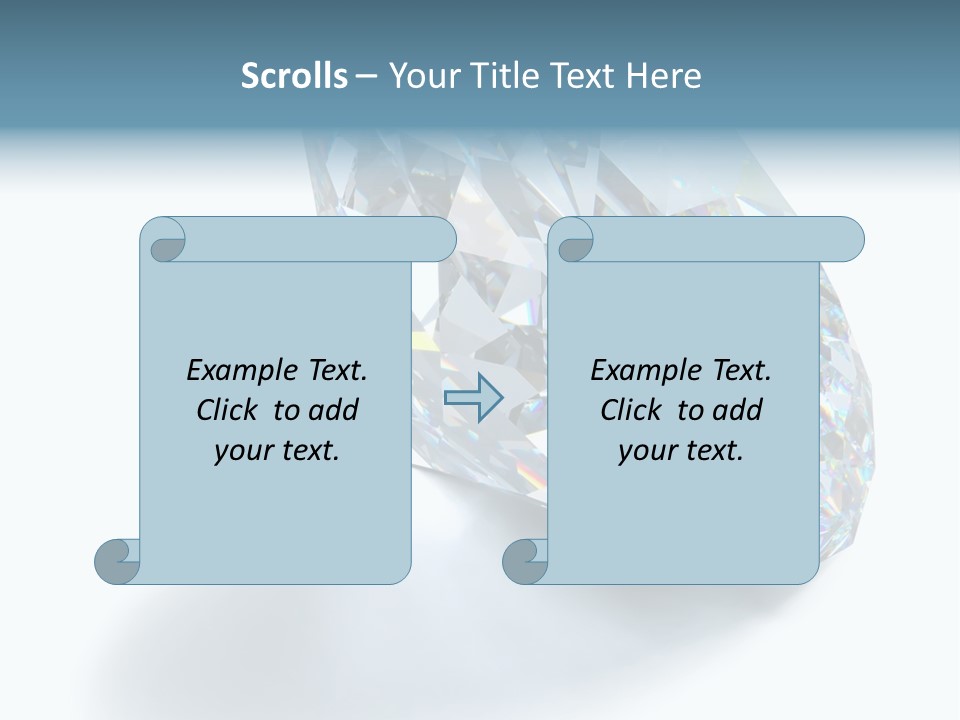 Scrolls – Your Title Text Here

Example Text. Click to add your text.

Example Text. Click to add your text.